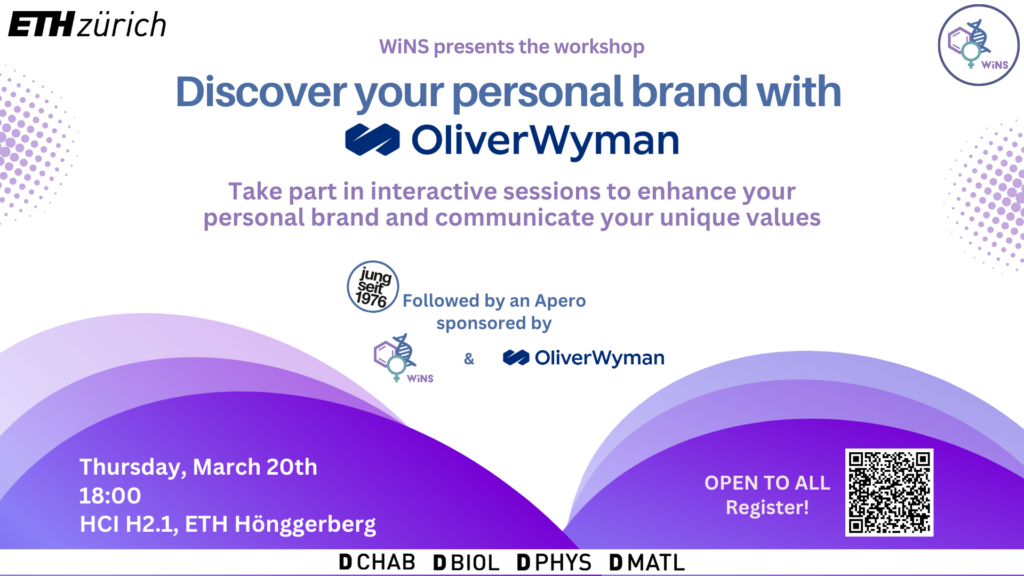 ETH zürich

WiNS

WiNS presents the workshop

Discover your personal brand with

OliverWyman

Take part in interactive sessions to enhance your personal brand and communicate your unique values

jung seit 1976

Followed by an Apero sponsored by

WiNS & OliverWyman

Thursday, March 20th
18:00
HCI H2.1, ETH Hönggerberg

OPEN TO ALL
Register!

D CHAB D BIOL D PHYS D MATL